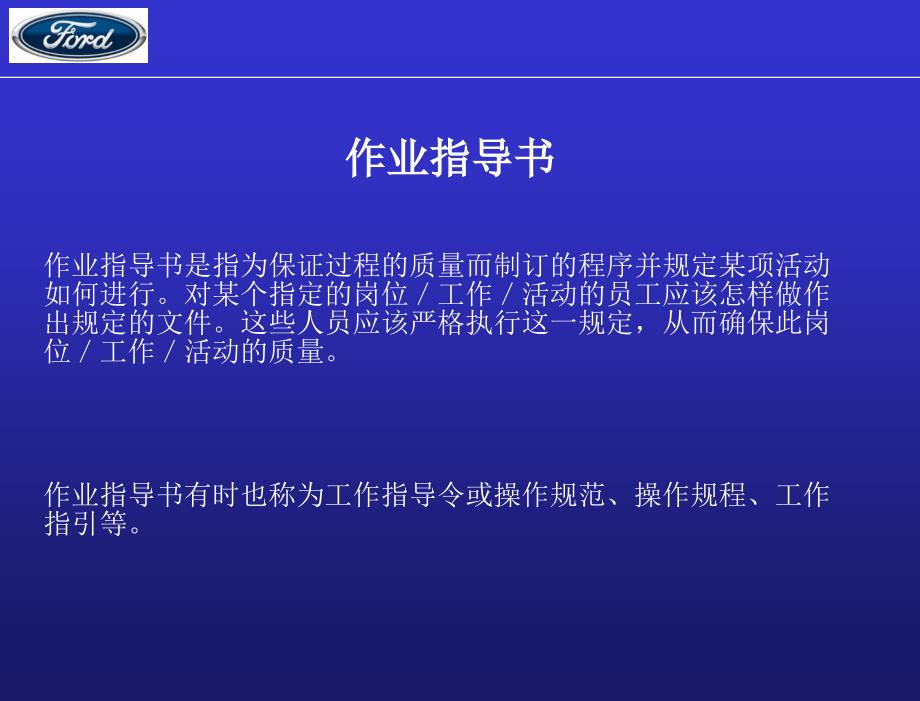 Ford

作业指导书

作业指导书是指为保证过程的质量而制订的程序并规定某项活动如何进行。对某个指定的岗位／工作／活动的员工应该怎样做作出规定的文件。这些人员应该严格执行这一规定，从而确保此岗位／工作／活动的质量。

作业指导书有时也称为工作指导令或操作规范、操作规程、工作指引等。